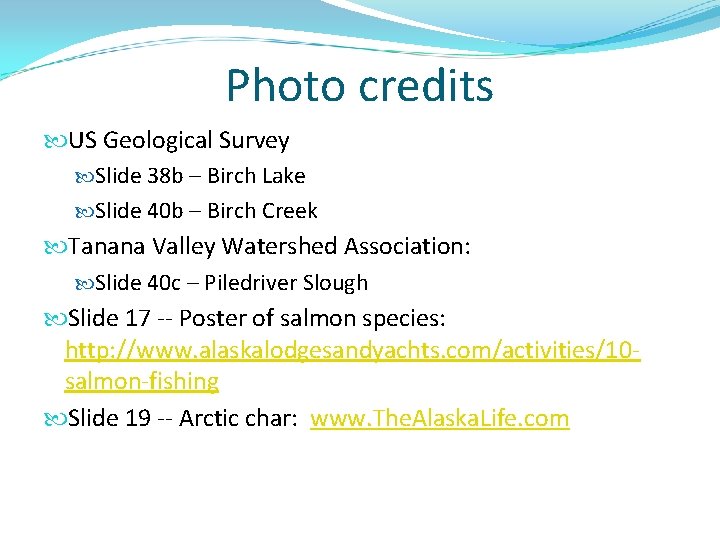 Photo credits

US Geological Survey

Slide 38b – Birch Lake

Slide 40b – Birch Creek

Tanana Valley Watershed Association:

Slide 40c – Piledriver Slough

Slide 17 -- Poster of salmon species: http://www.alaskalodgesandyachts.com/activities/10-salmon-fishing

Slide 19 -- Arctic char: www.TheAlaskaLife.com